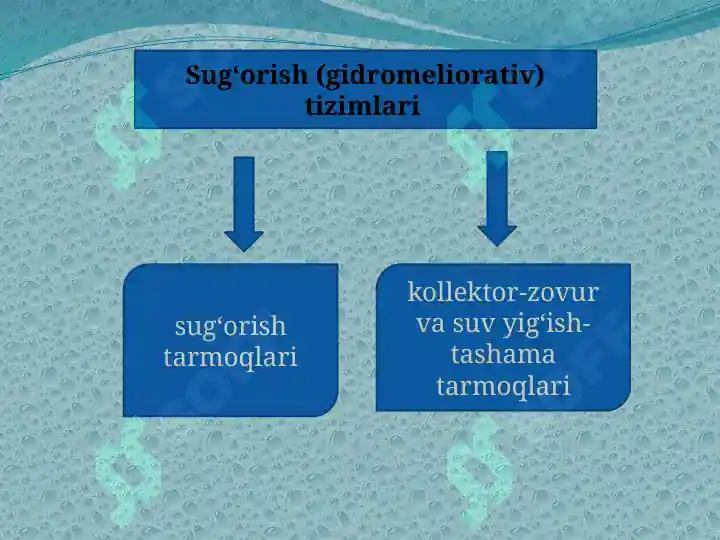 Sug‘orish (gidromeliorativ) tizimlari

sug‘orish tarmoqlari

kollektor-zovur va suv yig‘ish-tashama tarmoqlari